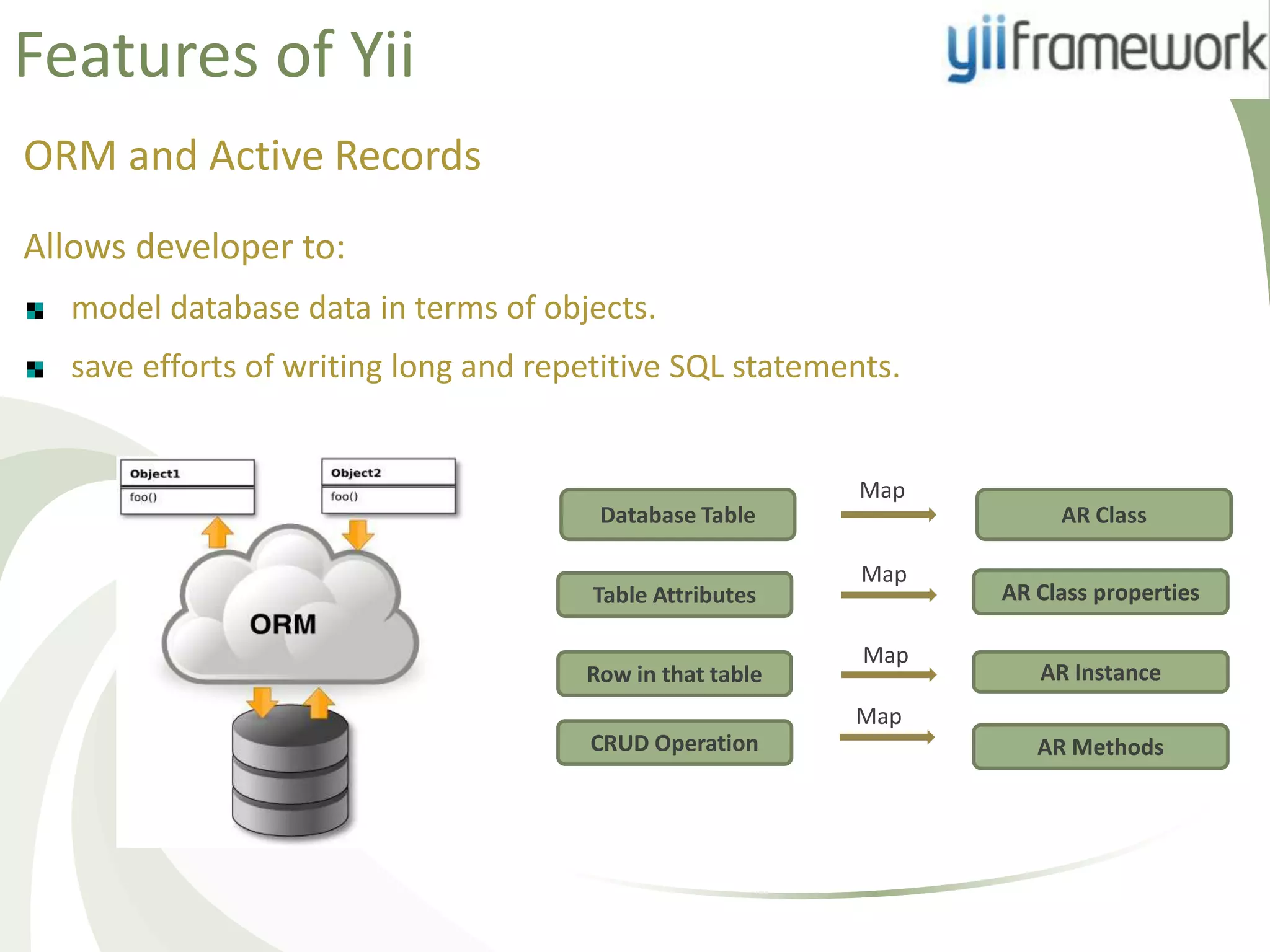 Features of Yii

yiiframework

ORM and Active Records

Allows developer to:

model database data in terms of objects.

save efforts of writing long and repetitive SQL statements.

Object1
foo()

Object2
foo()

ORM

Database Table
Map
AR Class

Table Attributes
Map
AR Class properties

Row in that table
Map
AR Instance

CRUD Operation
Map
AR Methods